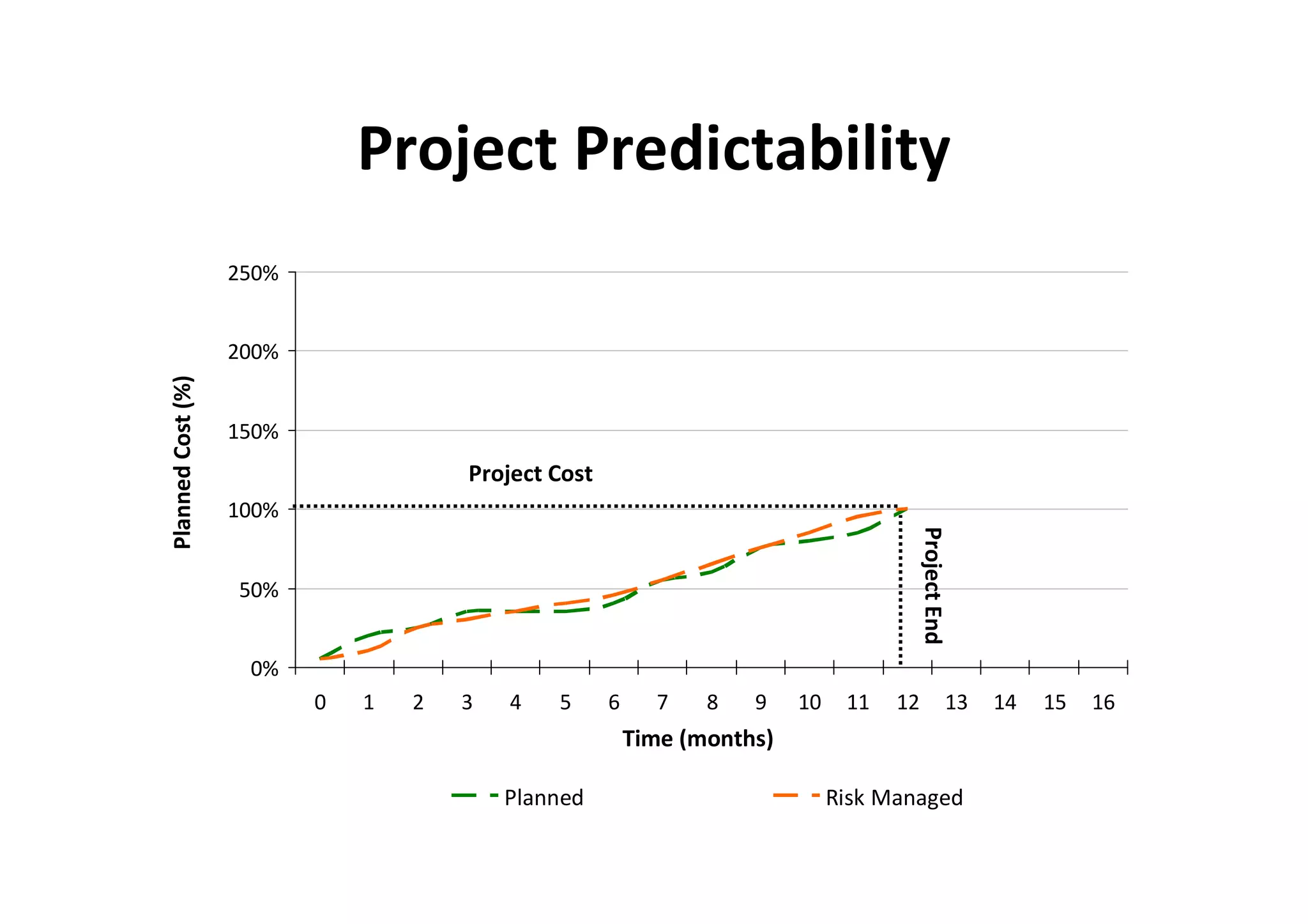 Project Predictability

Planned Cost (%)

250%
200%
150%
100%
50%
0%

Project Cost

Project End

0 1 2 3 4 5 6 7 8 9 10 11 12 13 14 15 16

Time (months)

Planned
Risk Managed